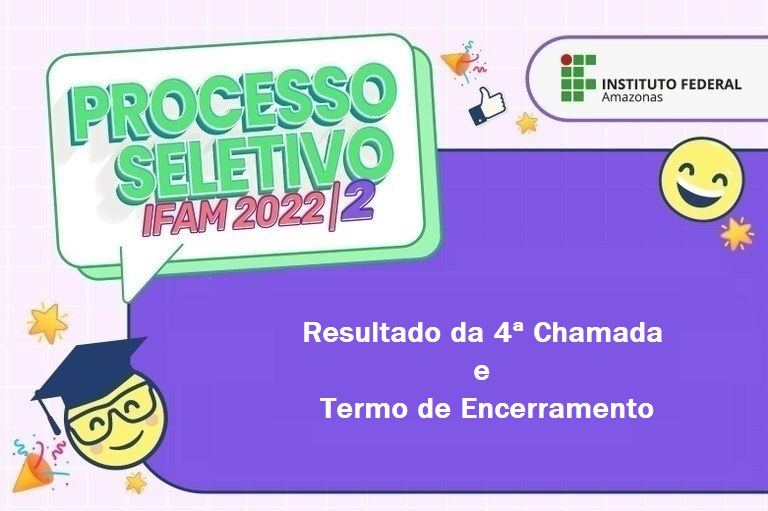 PROCESSO SELETIVO
IFAM 2022|2

INSTITUTO FEDERAL
Amazonas

Resultado da 4ª Chamada
e
Termo de Encerramento